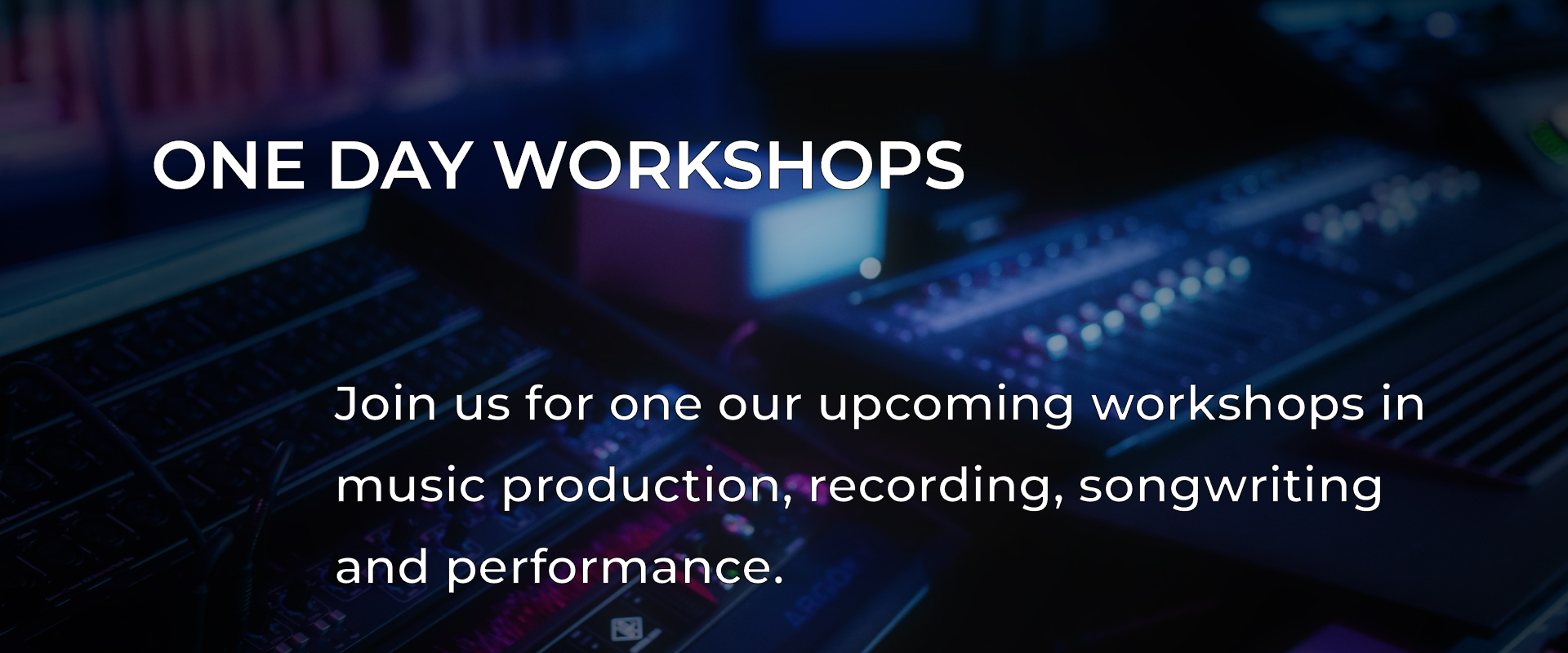 ONE DAY WORKSHOPS

Join us for one our upcoming workshops in music production, recording, songwriting and performance.